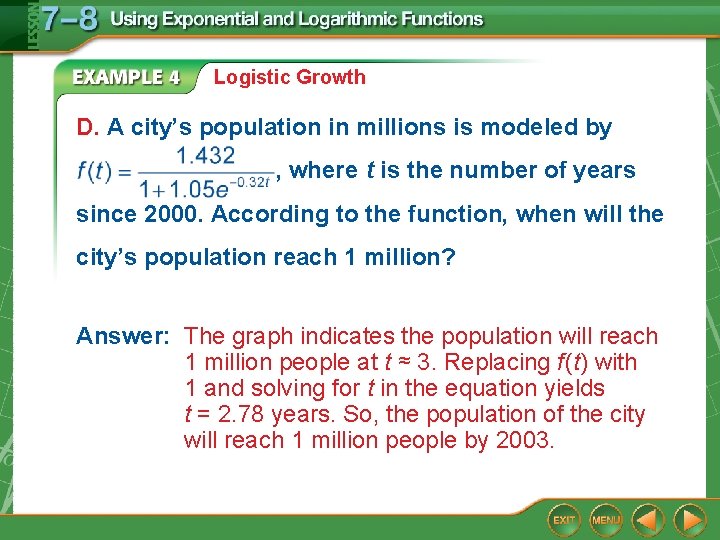 LESSON 7–8 Using Exponential and Logarithmic Functions

EXAMPLE 4 Logistic Growth

D. A city's population in millions is modeled by $f(t) = \frac{1.432}{1+1.05e^{-0.32t}}$, where $t$ is the number of years since 2000. According to the function, when will the city's population reach 1 million?

Answer: The graph indicates the population will reach 1 million people at $t \approx 3$. Replacing $f(t)$ with 1 and solving for $t$ in the equation yields $t = 2.78$ years. So, the population of the city will reach 1 million people by 2003.

EXIT MENU